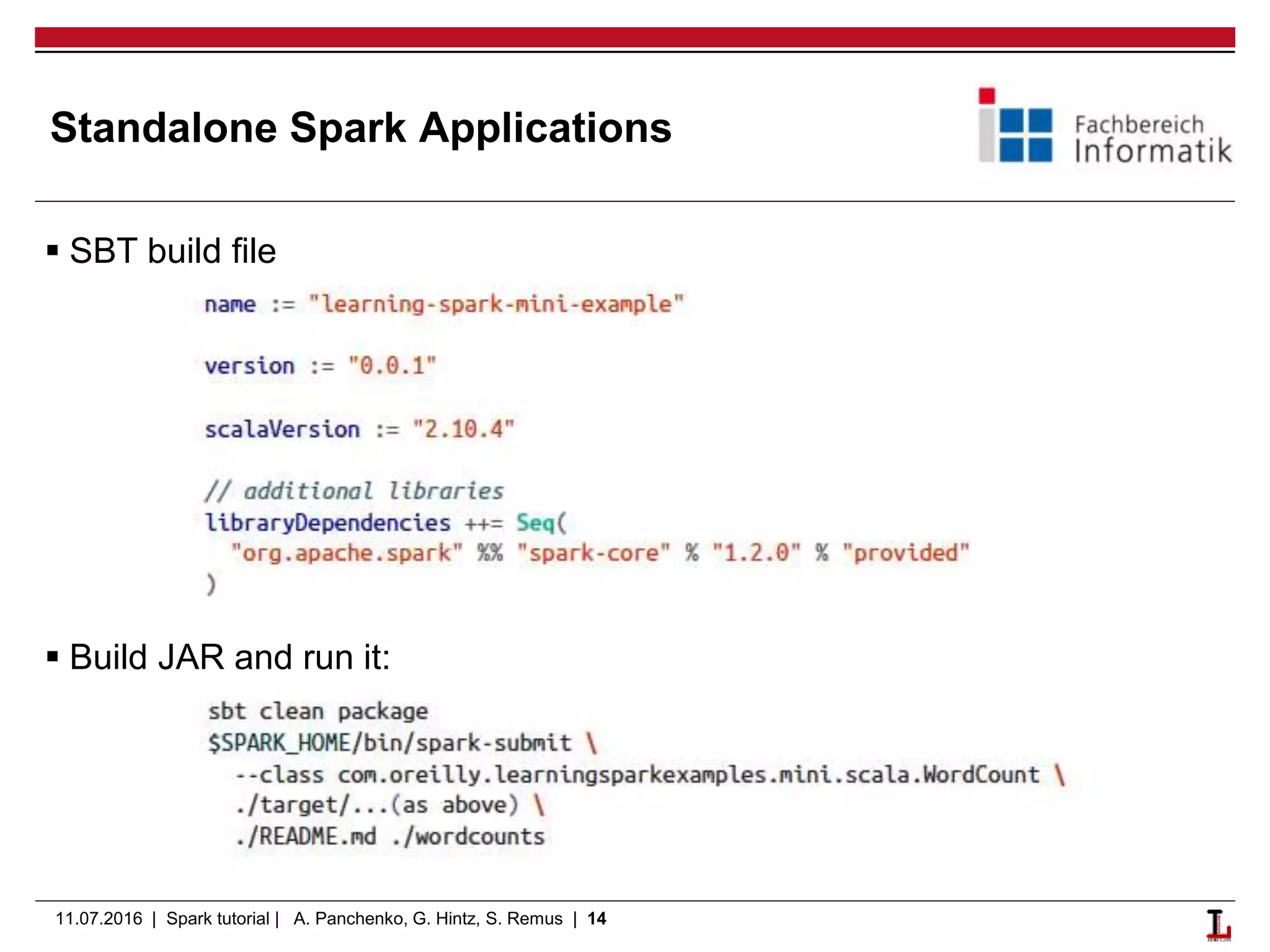 Standalone Spark Applications

Fachbereich Informatik

▪ SBT build file

name := "learning-spark-mini-example"

version := "0.0.1"

scalaVersion := "2.10.4"

// additional libraries
libraryDependencies ++= Seq(
  "org.apache.spark" %% "spark-core" % "1.2.0" % "provided"
)

▪ Build JAR and run it:

sbt clean package
$SPARK_HOME/bin/spark-submit \
  --class com.oreilly.learningsparkexamples.mini.scala.WordCount \
  ./target/...(as above) \
  ./README.md ./wordcounts

11.07.2016 | Spark tutorial | A. Panchenko, G. Hintz, S. Remus | 14